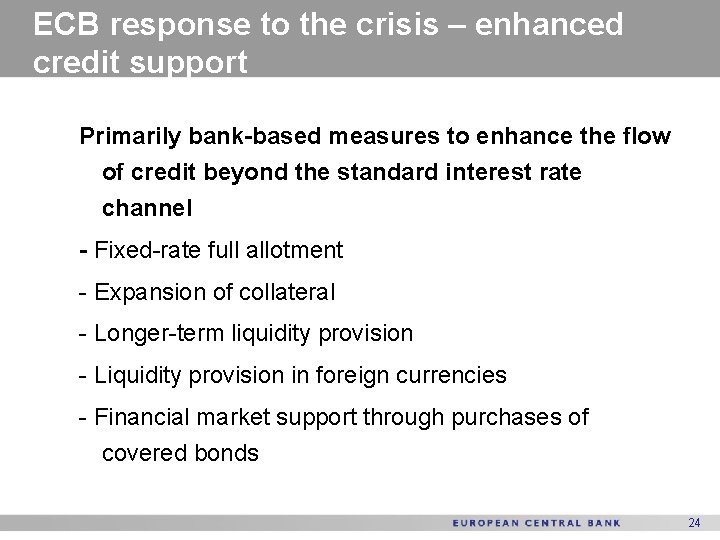 ECB response to the crisis – enhanced credit support

Primarily bank-based measures to enhance the flow of credit beyond the standard interest rate channel

- Fixed-rate full allotment

- Expansion of collateral

- Longer-term liquidity provision

- Liquidity provision in foreign currencies

- Financial market support through purchases of covered bonds

EUROPEAN CENTRAL BANK

24